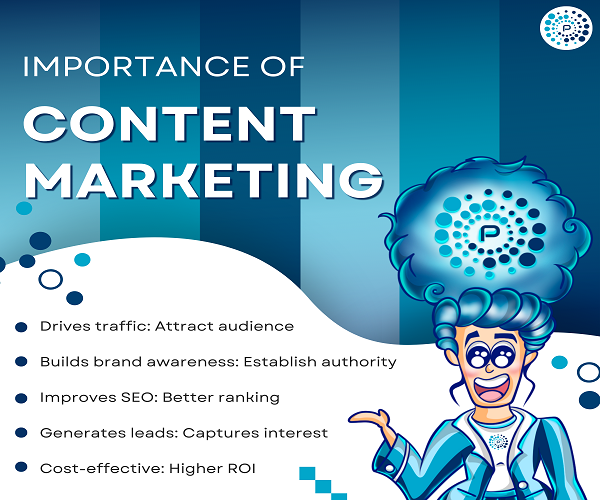 P

IMPORTANCE OF

CONTENT MARKETING

P

- Drives traffic: Attract audience
- Builds brand awareness: Establish authority
- Improves SEO: Better ranking
- Generates leads: Captures interest
- Cost-effective: Higher ROI